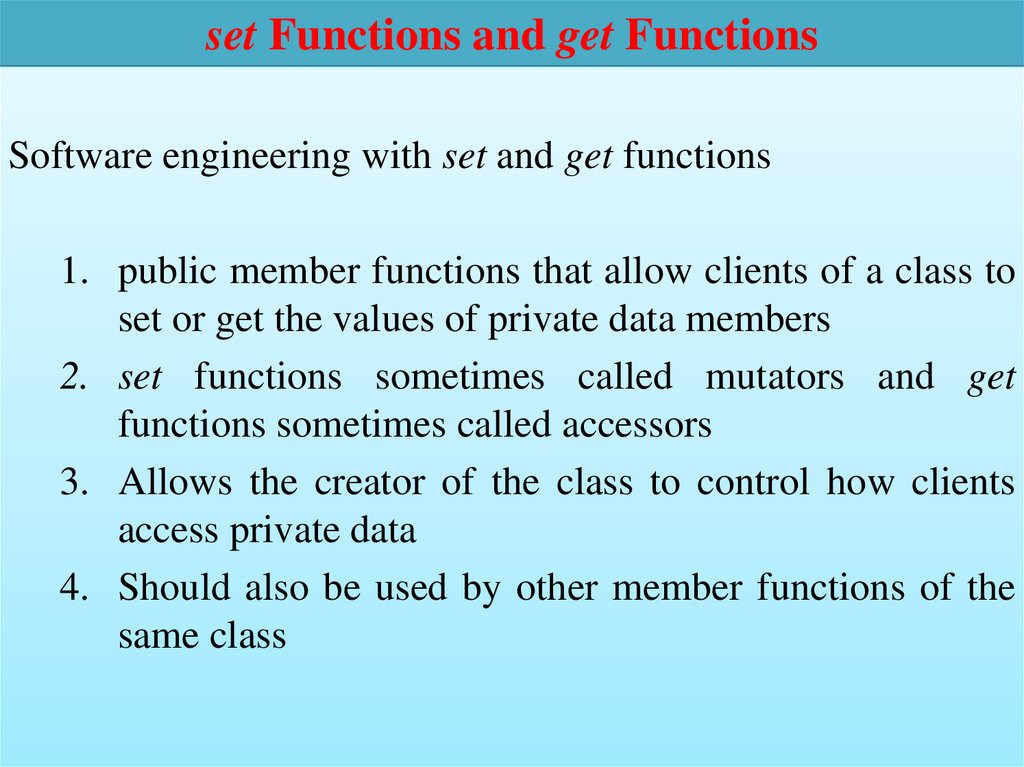 set Functions and get Functions

Software engineering with set and get functions

1. public member functions that allow clients of a class to set or get the values of private data members
2. set functions sometimes called mutators and get functions sometimes called accessors
3. Allows the creator of the class to control how clients access private data
4. Should also be used by other member functions of the same class